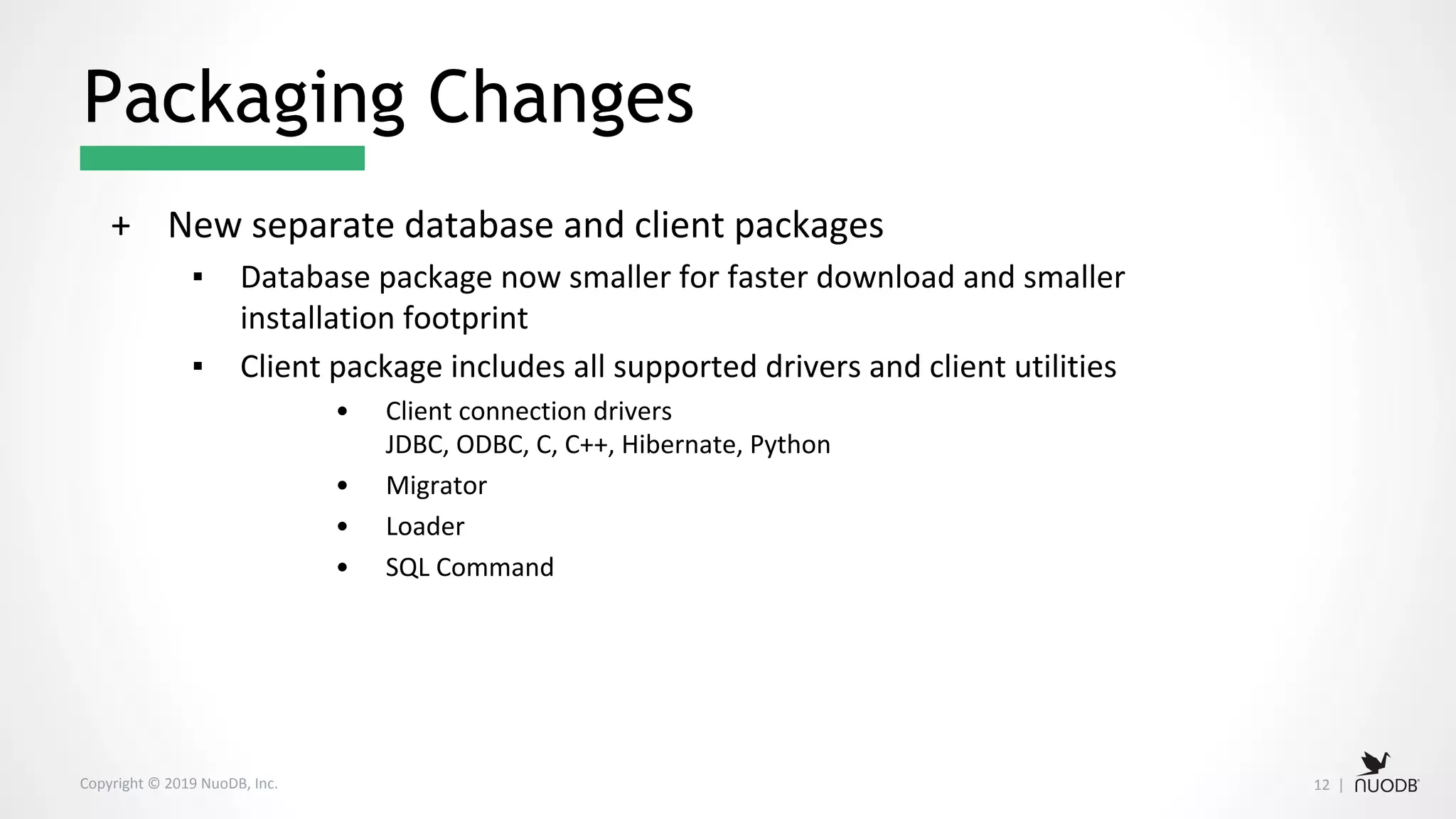 Packaging Changes

+ New separate database and client packages

▪ Database package now smaller for faster download and smaller installation footprint

▪ Client package includes all supported drivers and client utilities

• Client connection drivers
JDBC, ODBC, C, C++, Hibernate, Python

• Migrator

• Loader

• SQL Command

Copyright © 2019 NuoDB, Inc.

12 | NUODB